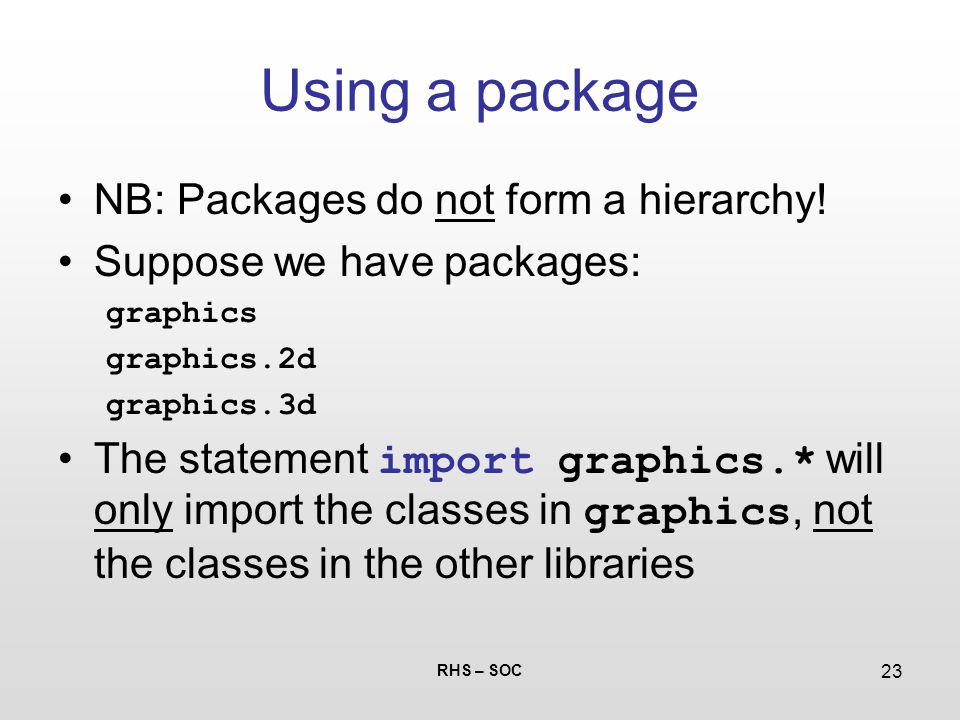 Using a package

• NB: Packages do not form a hierarchy!
• Suppose we have packages:

graphics
graphics.2d
graphics.3d

• The statement import graphics.* will only import the classes in graphics, not the classes in the other libraries

RHS – SOC

23